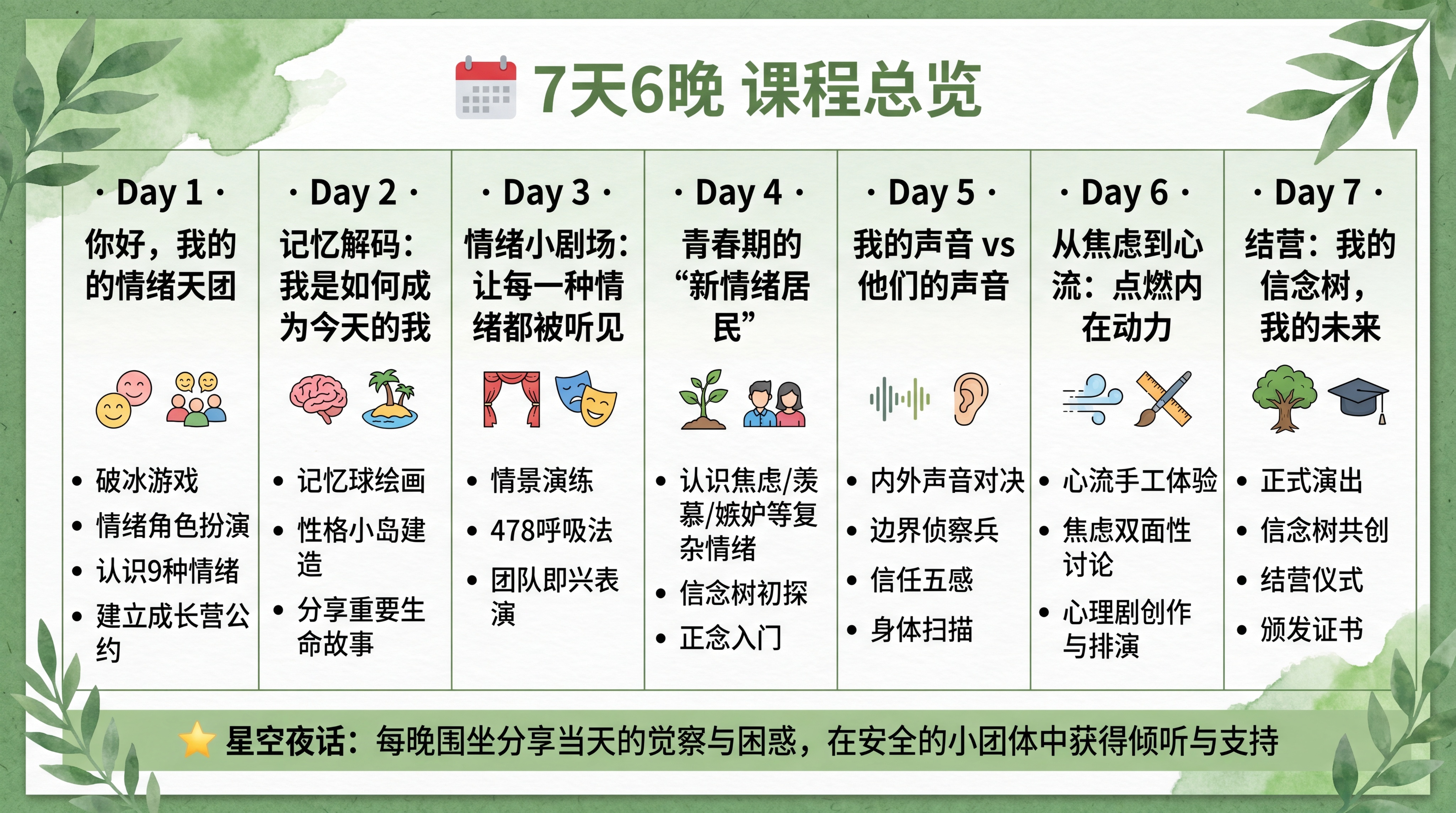 7天6晚 课程总览

· Day 1 ·
你好，我的的情绪天团

• 破冰游戏
• 情绪角色扮演
• 认识9种情绪
• 建立成长营公约

· Day 2 ·
记忆解码：我是如何成为今天的我

• 记忆球绘画
• 性格小岛建造
• 分享重要生命故事

· Day 3 ·
情绪小剧场：让每一种情绪都被听见

• 情景演练
• 478呼吸法
• 团队即兴表演

· Day 4 ·
青春期的“新情绪居民”

• 认识焦虑/羡慕/嫉妒等复杂情绪
• 信念树初探
• 正念入门

· Day 5 ·
我的声音 vs 他们的声音

• 内外声音对决
• 边界侦察兵
• 信任五感
• 身体扫描

· Day 6 ·
从焦虑到心流：点燃内在动力

• 心流手工体验
• 焦虑双面性讨论
• 心理剧创作与排演

· Day 7 ·
结营：我的信念树，我的未来

• 正式演出
• 信念树共创
• 结营仪式
• 颁发证书

星空夜话：每晚围坐分享当天的觉察与困惑，在安全的小团体中获得倾听与支持